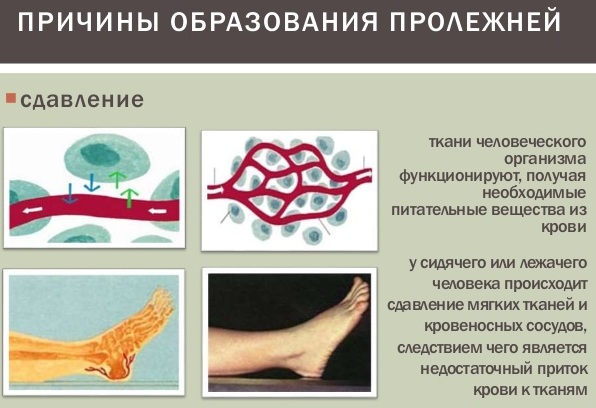 ПРИЧИНЫ ОБРАЗОВАНИЯ ПРОЛЕЖНЕЙ

сдавление

ткани человеческого организма функционируют, получая необходимые питательные вещества из крови

у сидячего или лежачего человека происходит сдавление мягких тканей и кровеносных сосудов, следствием чего является недостаточный приток крови к тканям